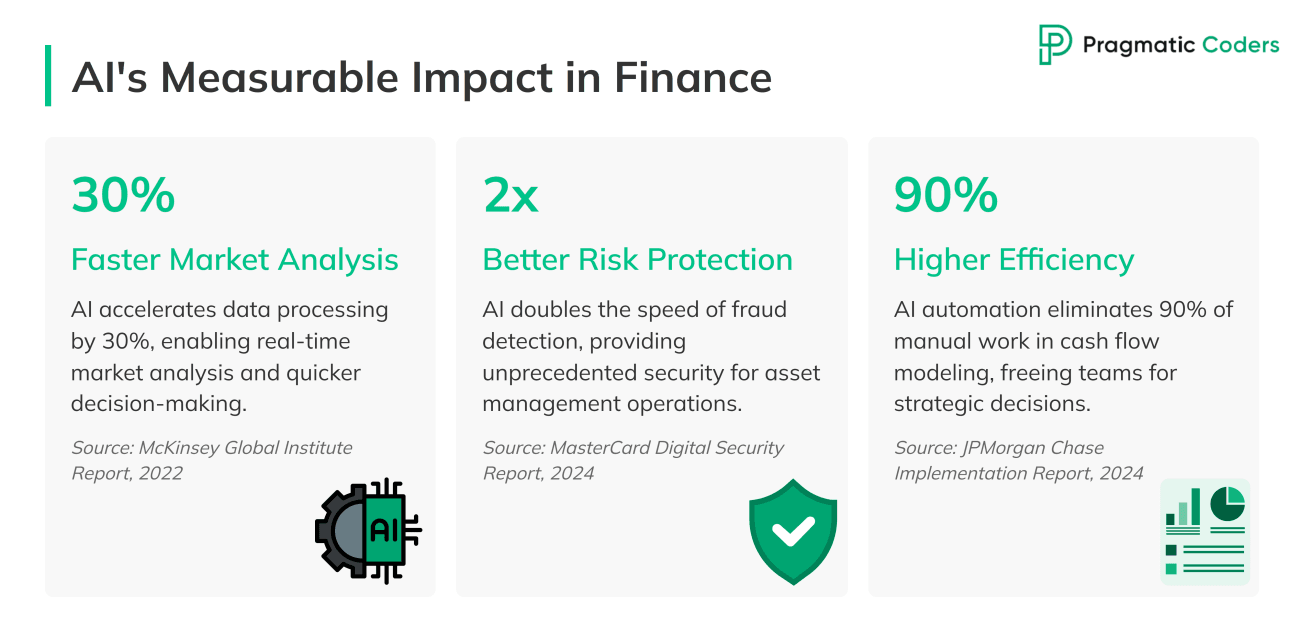 Pragmatic Coders

AI's Measurable Impact in Finance

30%

Faster Market Analysis

AI accelerates data processing by 30%, enabling real-time market analysis and quicker decision-making.

Source: McKinsey Global Institute Report, 2022

AI

2x

Better Risk Protection

AI doubles the speed of fraud detection, providing unprecedented security for asset management operations.

Source: MasterCard Digital Security Report, 2024

90%

Higher Efficiency

AI automation eliminates 90% of manual work in cash flow modeling, freeing teams for strategic decisions.

Source: JPMorgan Chase Implementation Report, 2024